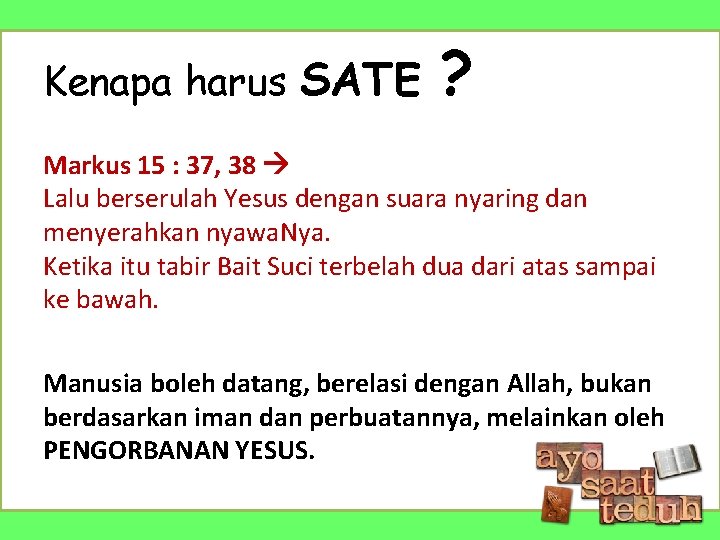 Kenapa harus SATE ?

Markus 15 : 37, 38 →
Lalu berserulah Yesus dengan suara nyaring dan menyerahkan nyawaNya.
Ketika itu tabir Bait Suci terbelah dua dari atas sampai ke bawah.

Manusia boleh datang, berelasi dengan Allah, bukan berdasarkan iman dan perbuatannya, melainkan oleh PENGORBANAN YESUS.

ayo saat teduh